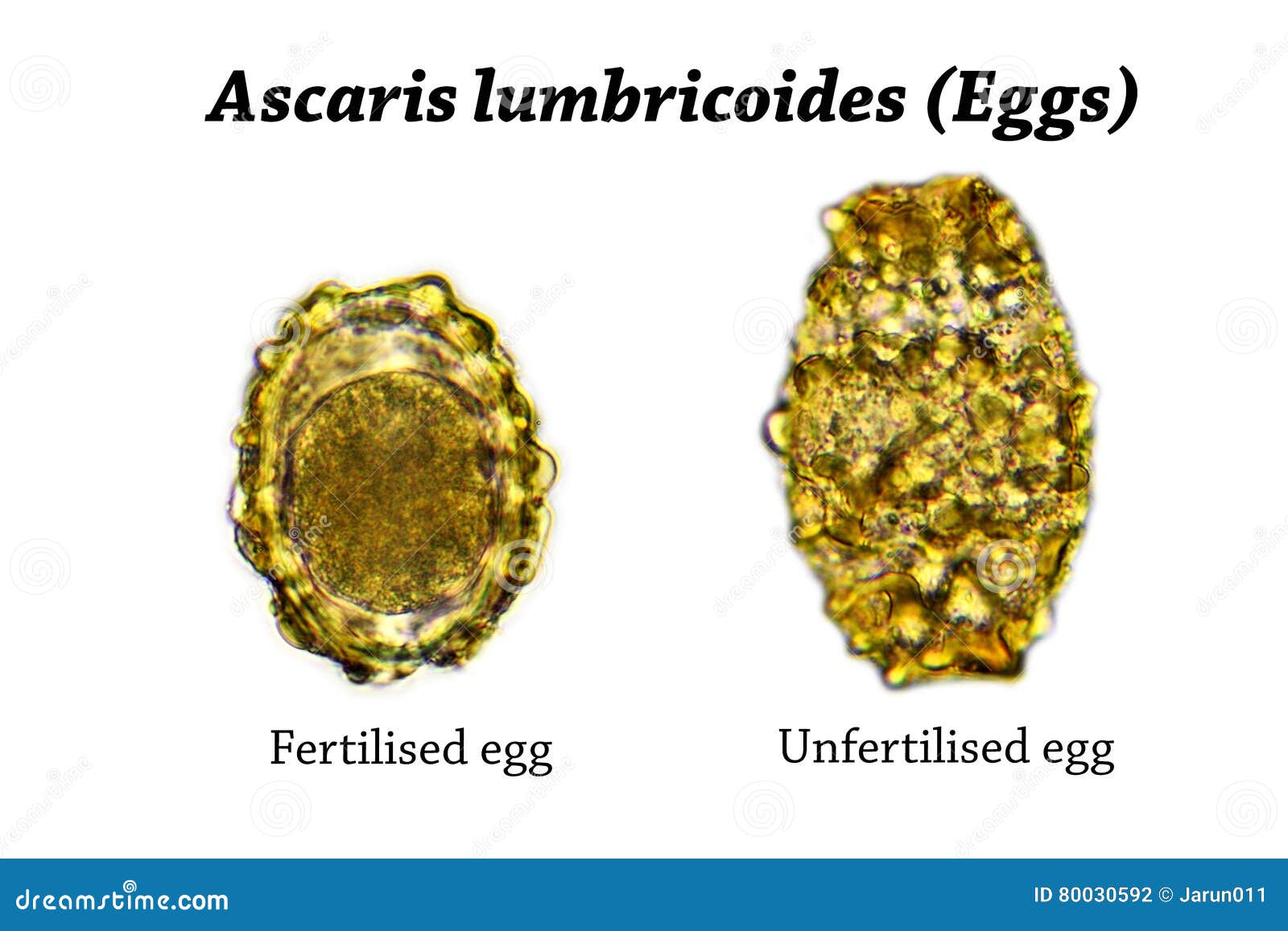 Ascaris lumbricoides (Eggs)

Fertilised egg

Unfertilised egg

dreamstime.com

ID 80030592 © Jarun011